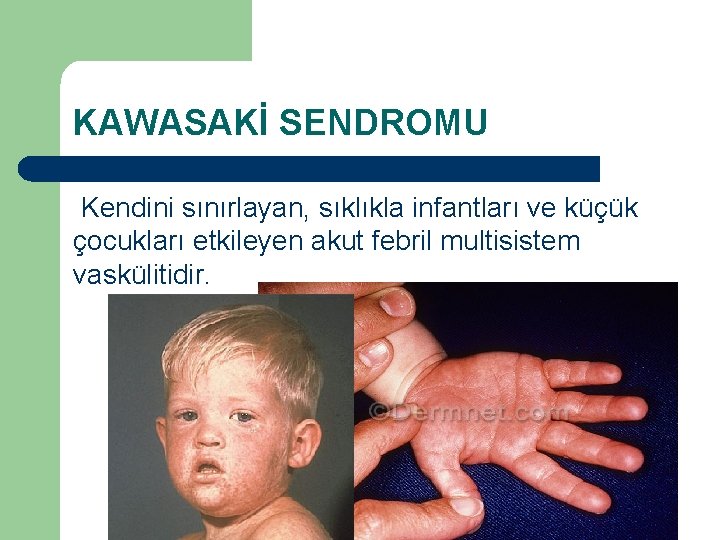 KAWASAKİ SENDROMU

Kendini sınırlayan, sıklıkla infantları ve küçük çocukları etkileyen akut febril multisistem vaskülitidir.

©Dermnet.com